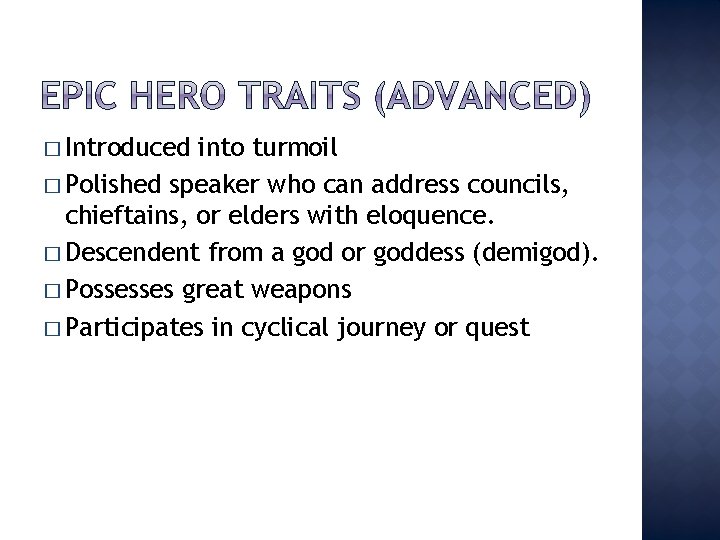 EPIC HERO TRAITS (ADVANCED)

□ Introduced into turmoil
□ Polished speaker who can address councils, chieftains, or elders with eloquence.
□ Descendent from a god or goddess (demigod).
□ Possesses great weapons
□ Participates in cyclical journey or quest